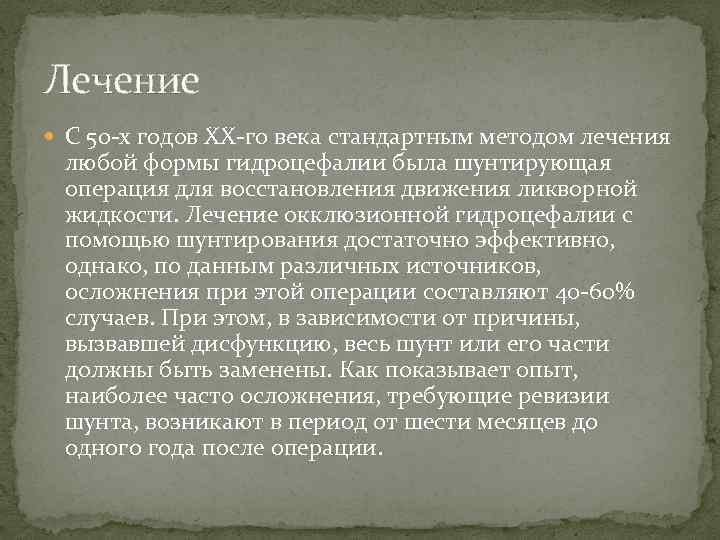 Лечение

С 50-х годов XX-го века стандартным методом лечения любой формы гидроцефалии была шунтирующая операция для восстановления движения ликворной жидкости. Лечение окклюзионной гидроцефалии с помощью шунтирования достаточно эффективно, однако, по данным различных источников, осложнения при этой операции составляют 40-60% случаев. При этом, в зависимости от причины, вызвавшей дисфункцию, весь шунт или его части должны быть заменены. Как показывает опыт, наиболее часто осложнения, требующие ревизии шунта, возникают в период от шести месяцев до одного года после операции.